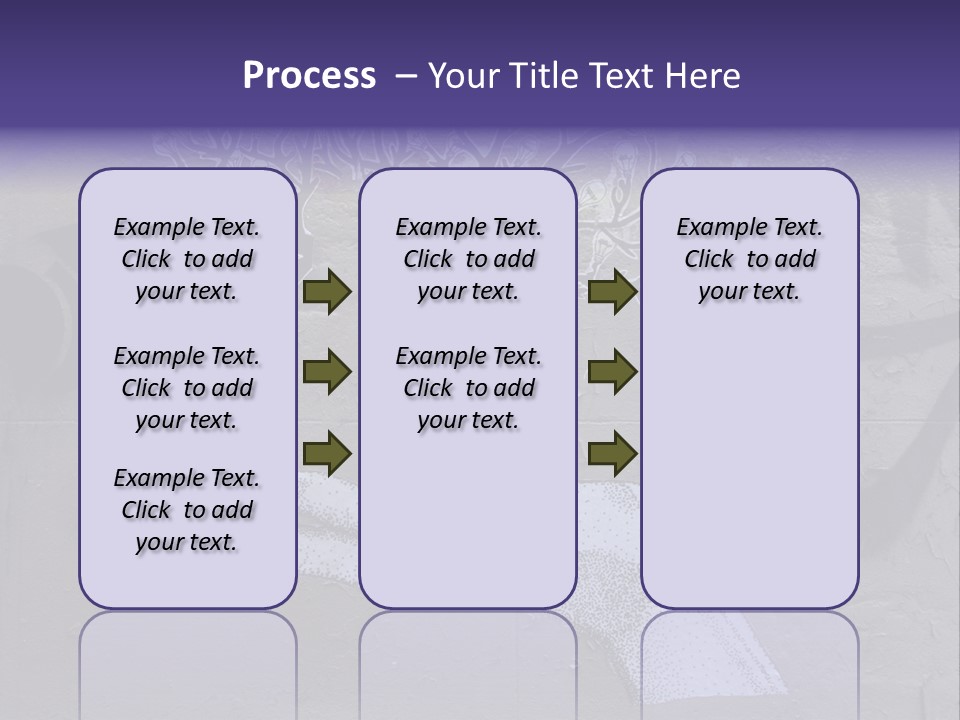 Process – Your Title Text Here

Example Text. Click to add your text.

Example Text. Click to add your text.

Example Text. Click to add your text.

Example Text. Click to add your text.

Example Text. Click to add your text.

Example Text. Click to add your text.